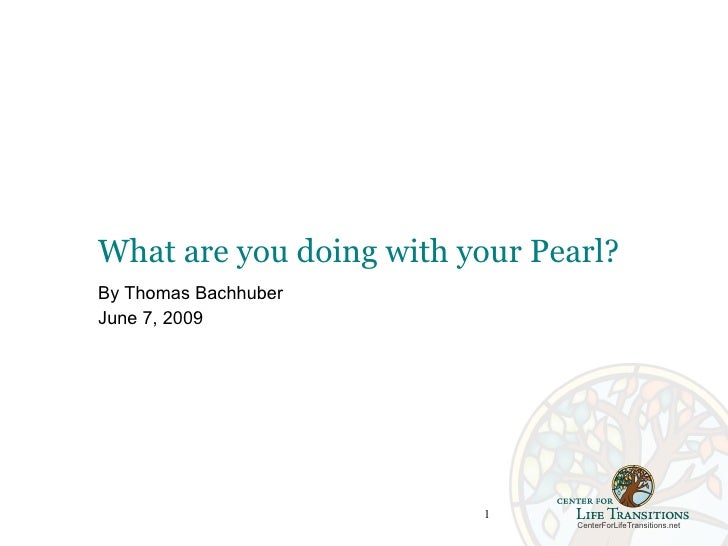 What are you doing with your Pearl?

By Thomas Bachhuber
June 7, 2009

1

CENTER FOR
LIFE TRANSITIONS
CenterForLifeTransitions.net